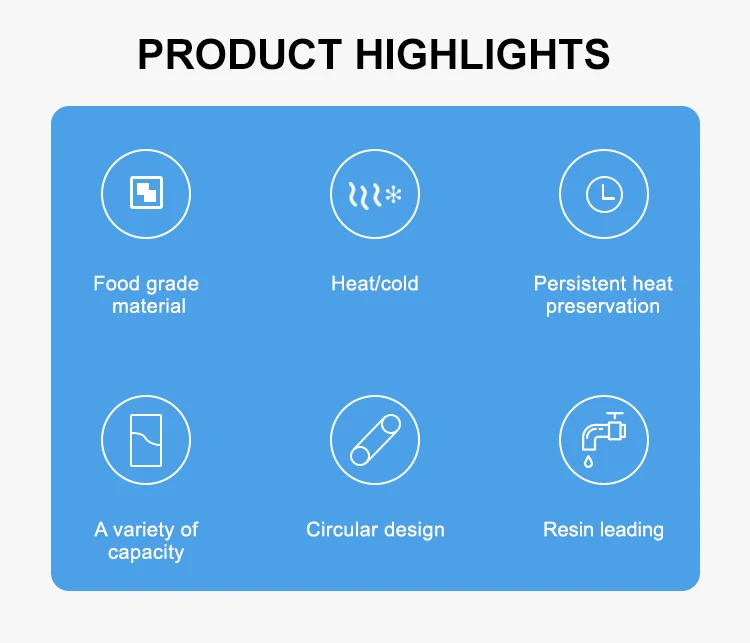 PRODUCT HIGHLIGHTS

Food grade material

Heat/cold

Persistent heat preservation

A variety of capacity

Circular design

Resin leading